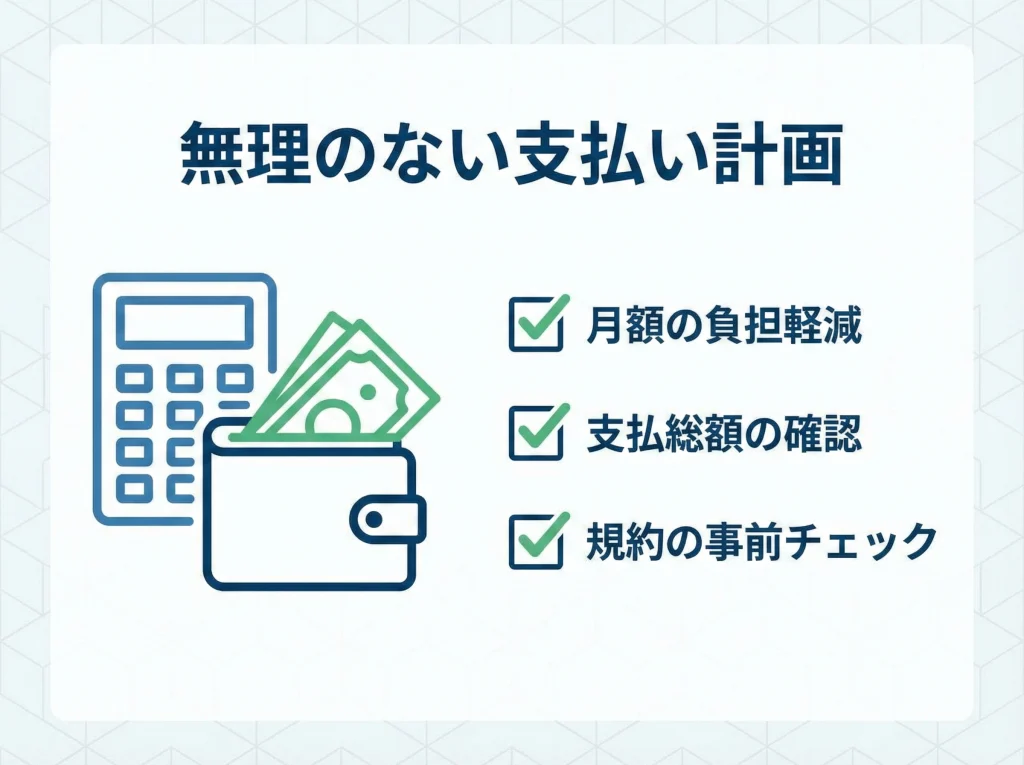 無理のない支払い計画

月額の負担軽減

支払総額の確認

規約の事前チェック